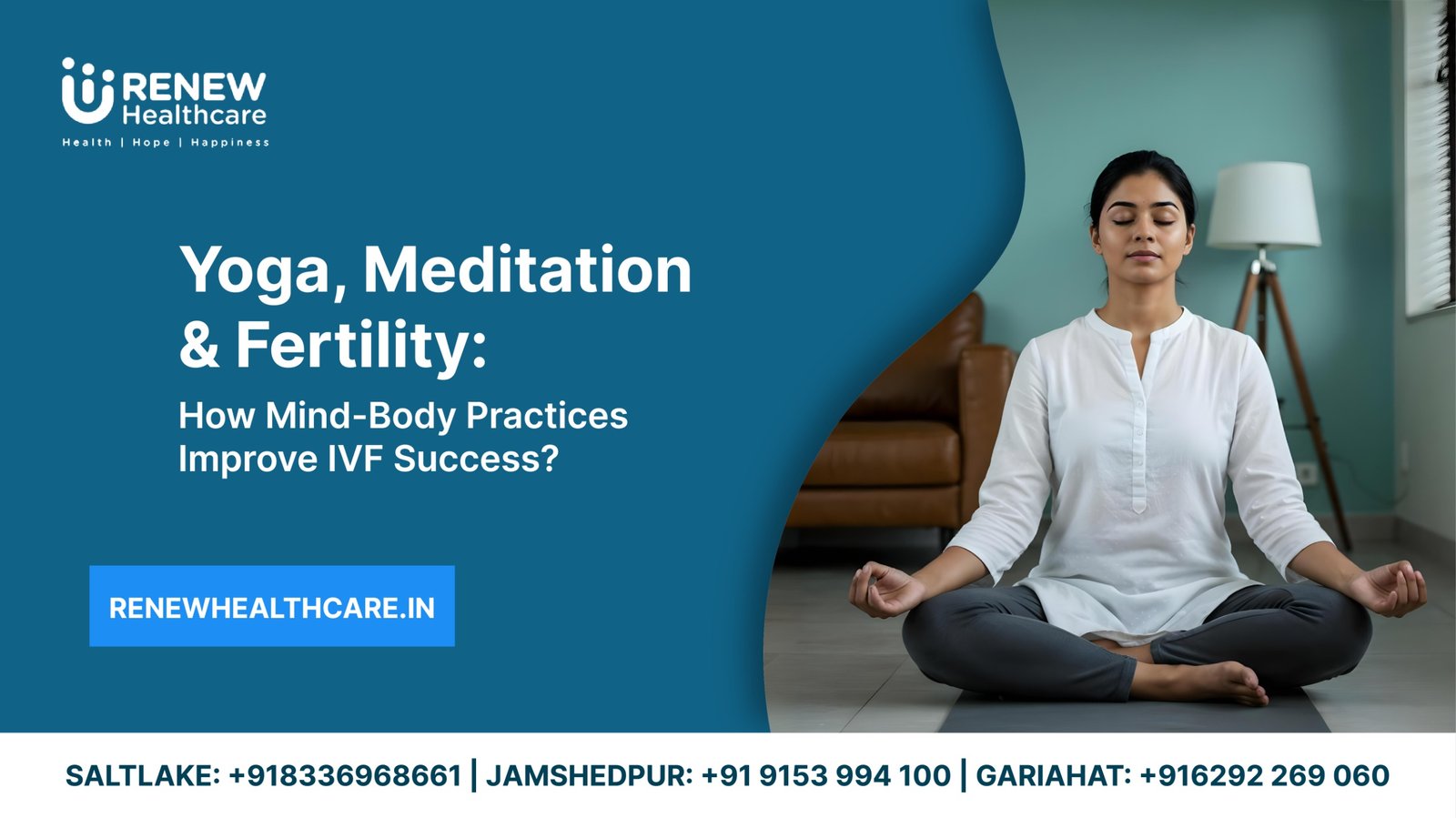 RENEW Healthcare
Health | Hope | Happiness

Yoga, Meditation & Fertility:

How Mind-Body Practices Improve IVF Success?

RENEWHEALTHCARE.IN

SALTLAKE: +918336968661 | JAMSHEDPUR: +91 9153 994 100 | GARIAHAT: +916292 269 060